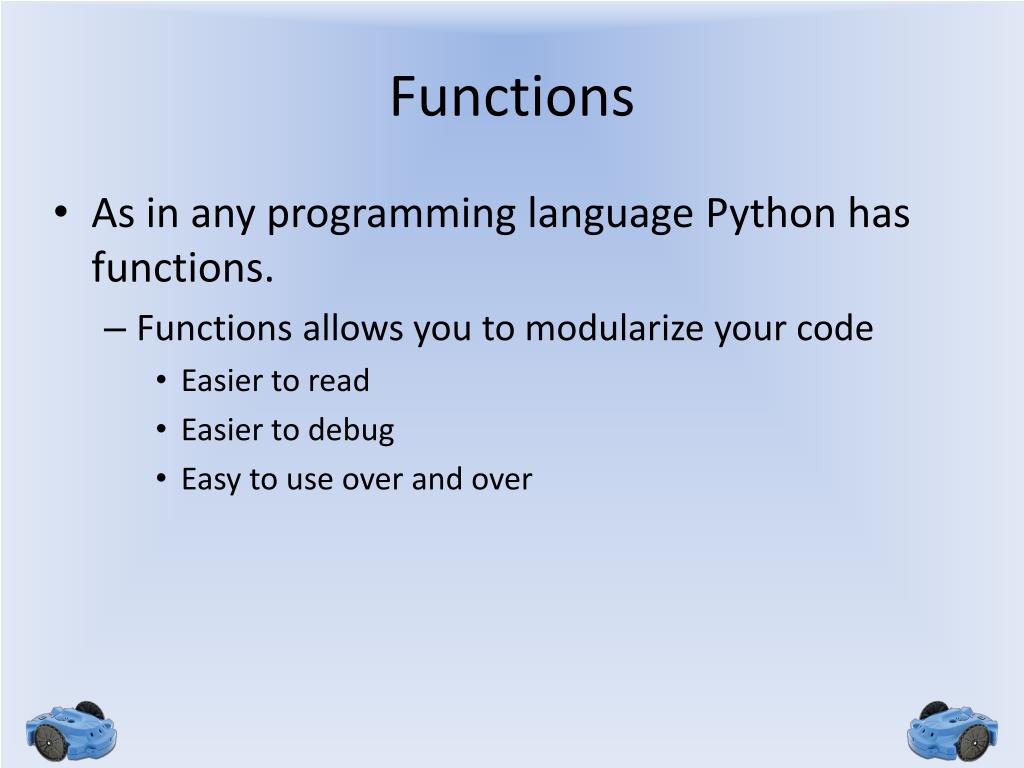 Functions

• As in any programming language Python has functions.
– Functions allows you to modularize your code
• Easier to read
• Easier to debug
• Easy to use over and over